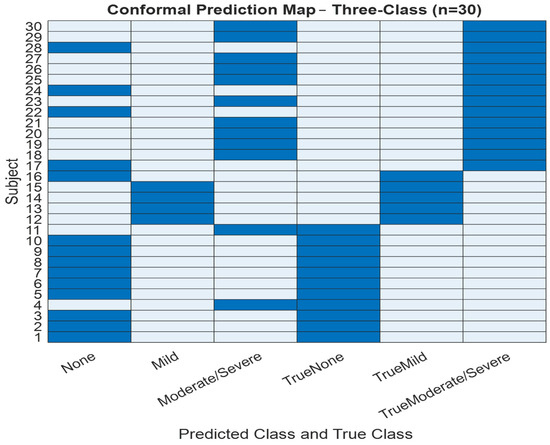 Conformal Prediction Map – Three-Class (n=30)

Subject

30
29
28
27
26
25
24
23
22
21
20
19
18
17
16
15
14
13
12
11
10
9
8
7
6
5
4
3
2
1

None
Mild
Moderate/Severe
TrueNone
TrueMild
TrueModerate/Severe

Predicted Class and True Class